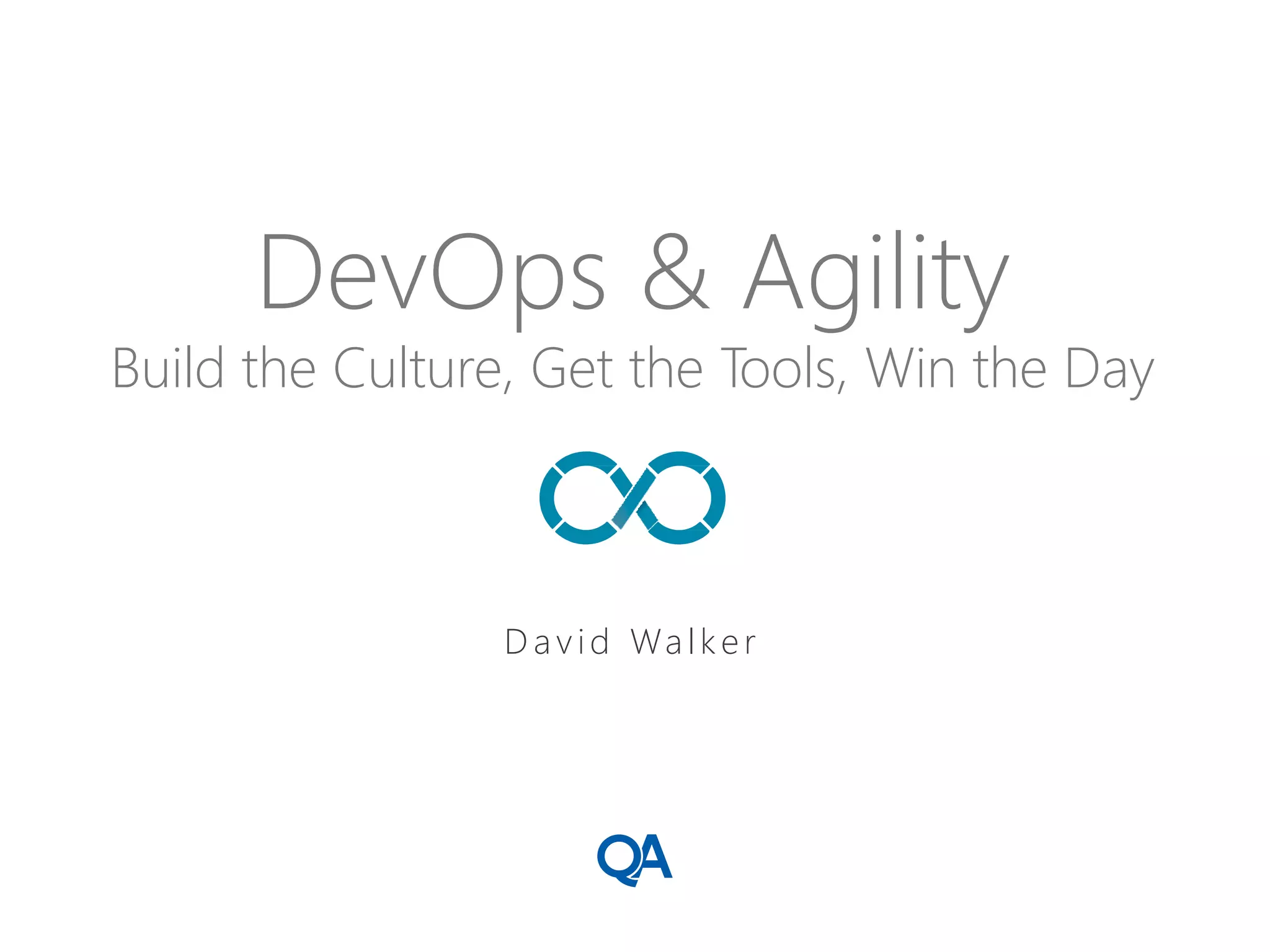 DevOps & Agility
Build the Culture, Get the Tools, Win the Day

David Walker

QA